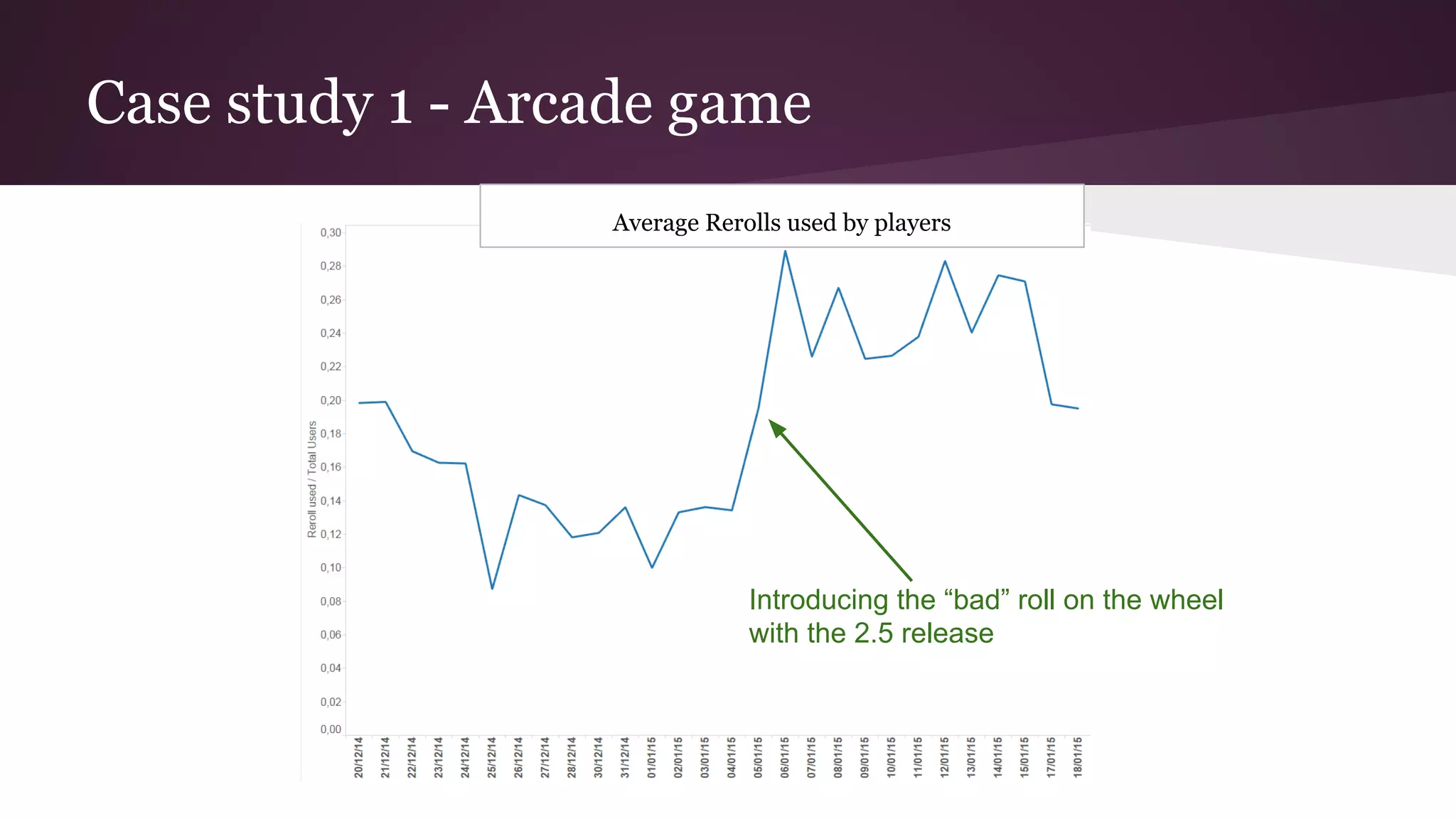 Case study 1 - Arcade game

Average Rerolls used by players

Reroll used / Total Users

0,30
0,28
0,26
0,24
0,22
0,20
0,18
0,16
0,14
0,12
0,10
0,08
0,06
0,04
0,02
0,00

20/12/14
21/12/14
22/12/14
23/12/14
24/12/14
25/12/14
26/12/14
27/12/14
28/12/14
30/12/14
31/12/14
01/01/15
02/01/15
03/01/15
04/01/15
05/01/15
06/01/15
07/01/15
08/01/15
09/01/15
10/01/15
11/01/15
12/01/15
13/01/15
14/01/15
15/01/15
17/01/15
18/01/15

Introducing the “bad” roll on the wheel with the 2.5 release